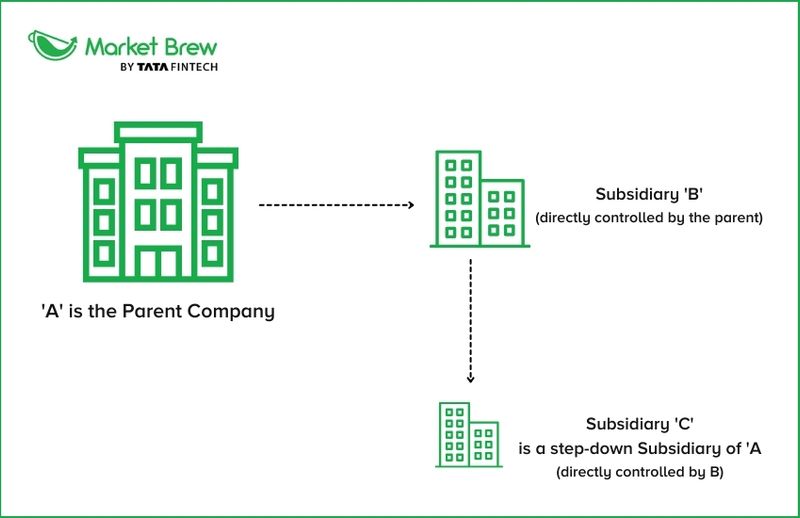 Market Brew
BY TATA FINTECH

'A' is the Parent Company

Subsidiary 'B'
(directly controlled by the parent)

Subsidiary 'C'
is a step-down Subsidiary of 'A
(directly controlled by B)